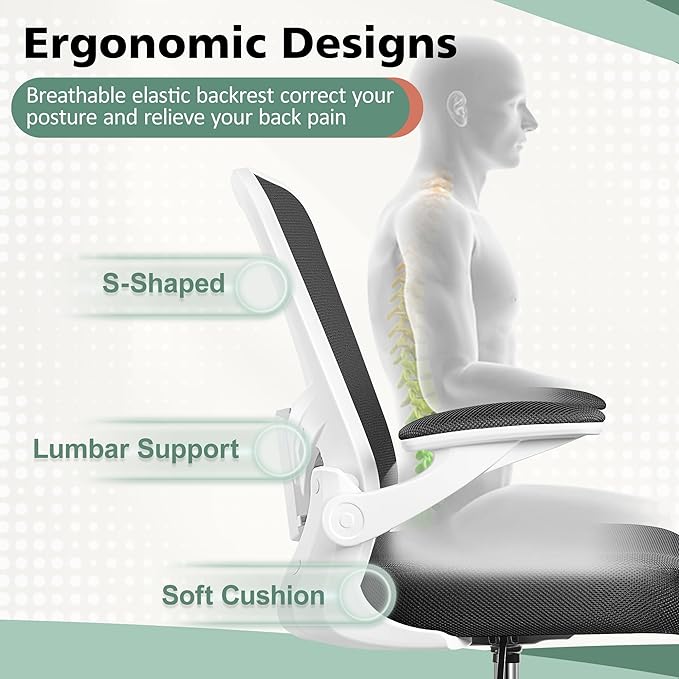 Ergonomic Designs

Breathable elastic backrest correct your posture and relieve your back pain

S-Shaped

Lumbar Support

Soft Cushion